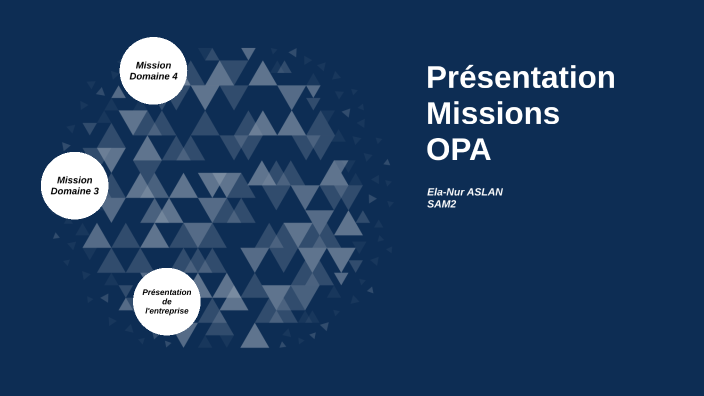 Mission Domaine 4

Mission Domaine 3

Présentation de l'entreprise

Présentation Missions OPA

Ela-Nur ASLAN
SAM2